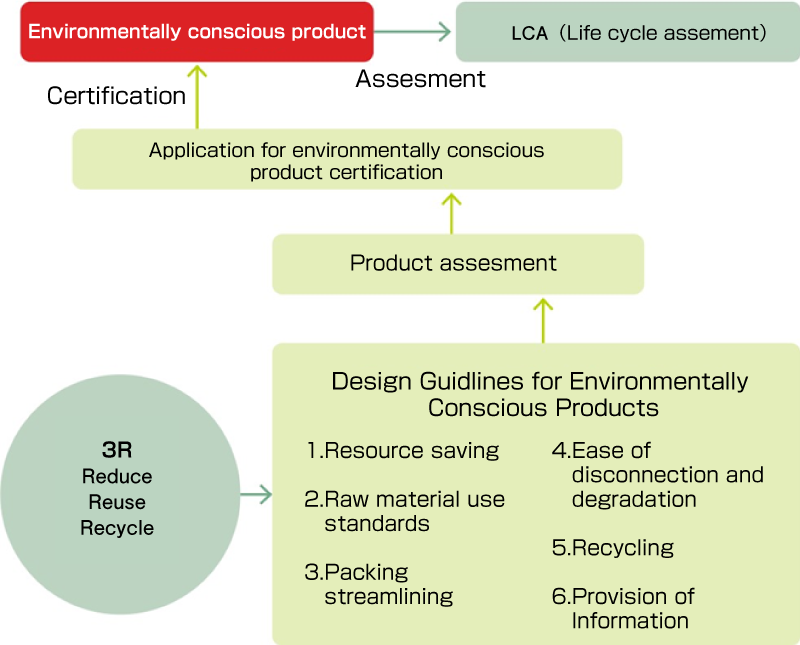 Environmentally conscious product

LCA（Life cycle assement）

Assesment

Certification

Application for environmentally conscious product certification

Product assesment

3R
Reduce
Reuse
Recycle

Design Guidlines for Environmentally Conscious Products

1.Resource saving

2.Raw material use standards

3.Packing streamlining

4.Ease of disconnection and degradation

5.Recycling

6.Provision of Information